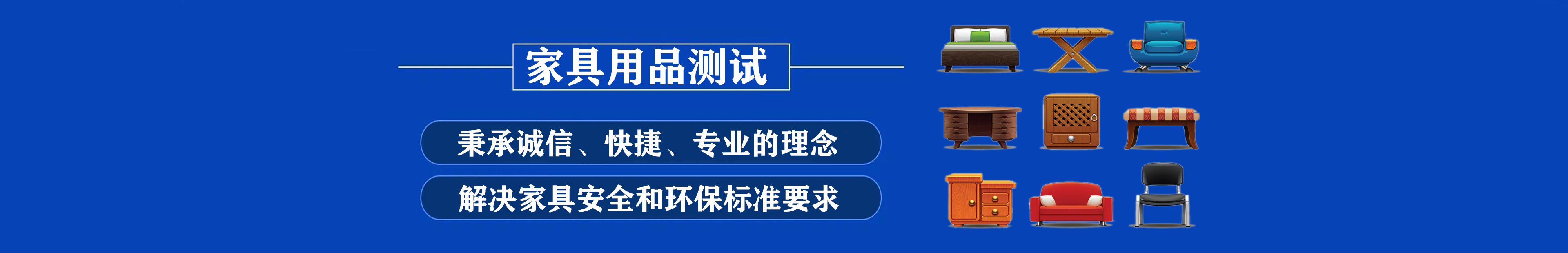 家具用品测试

秉承诚信、快捷、专业的理念

解决家具安全和环保标准要求